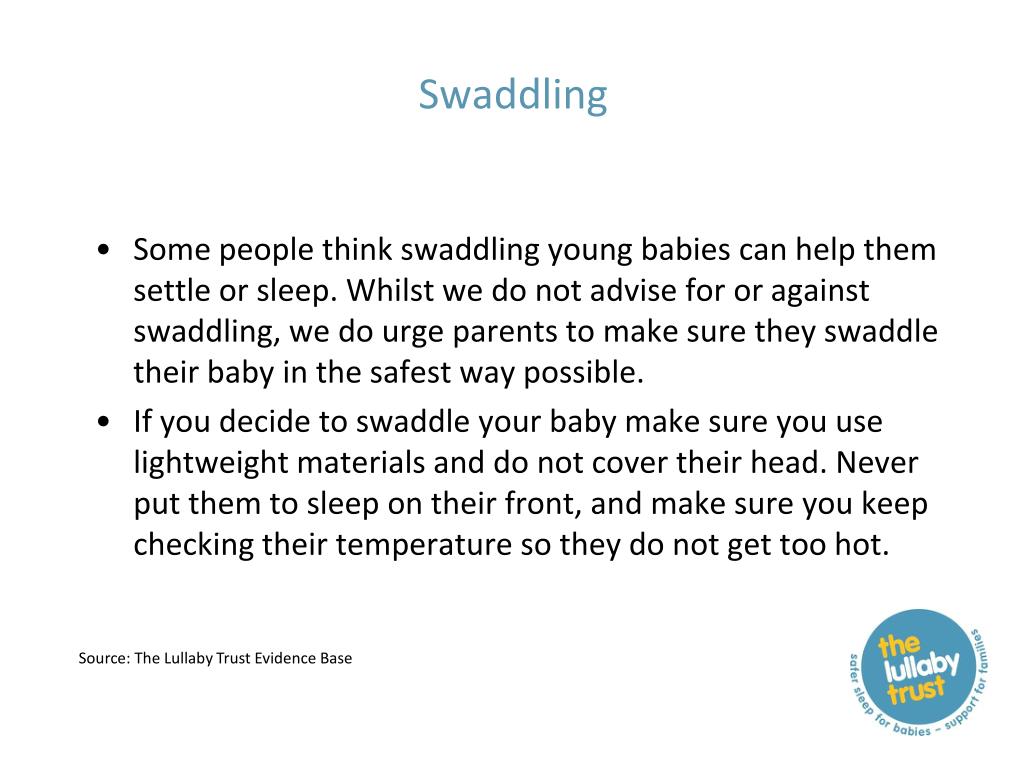 Swaddling

• Some people think swaddling young babies can help them settle or sleep. Whilst we do not advise for or against swaddling, we do urge parents to make sure they swaddle their baby in the safest way possible.
• If you decide to swaddle your baby make sure you use lightweight materials and do not cover their head. Never put them to sleep on their front, and make sure you keep checking their temperature so they do not get too hot.

Source: The Lullaby Trust Evidence Base

the lullaby trust
safer sleep for babies – support for families